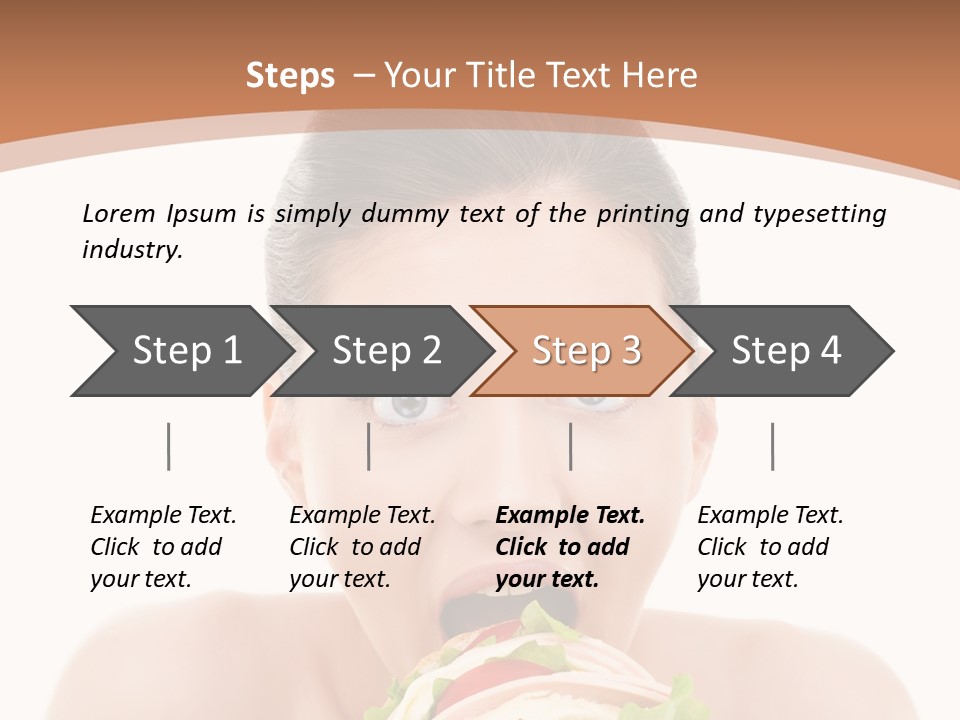 Steps – Your Title Text Here

Lorem Ipsum is simply dummy text of the printing and typesetting industry.

Step 1

Step 2

Step 3

Step 4

Example Text. Click to add your text.

Example Text. Click to add your text.

Example Text. Click to add your text.

Example Text. Click to add your text.